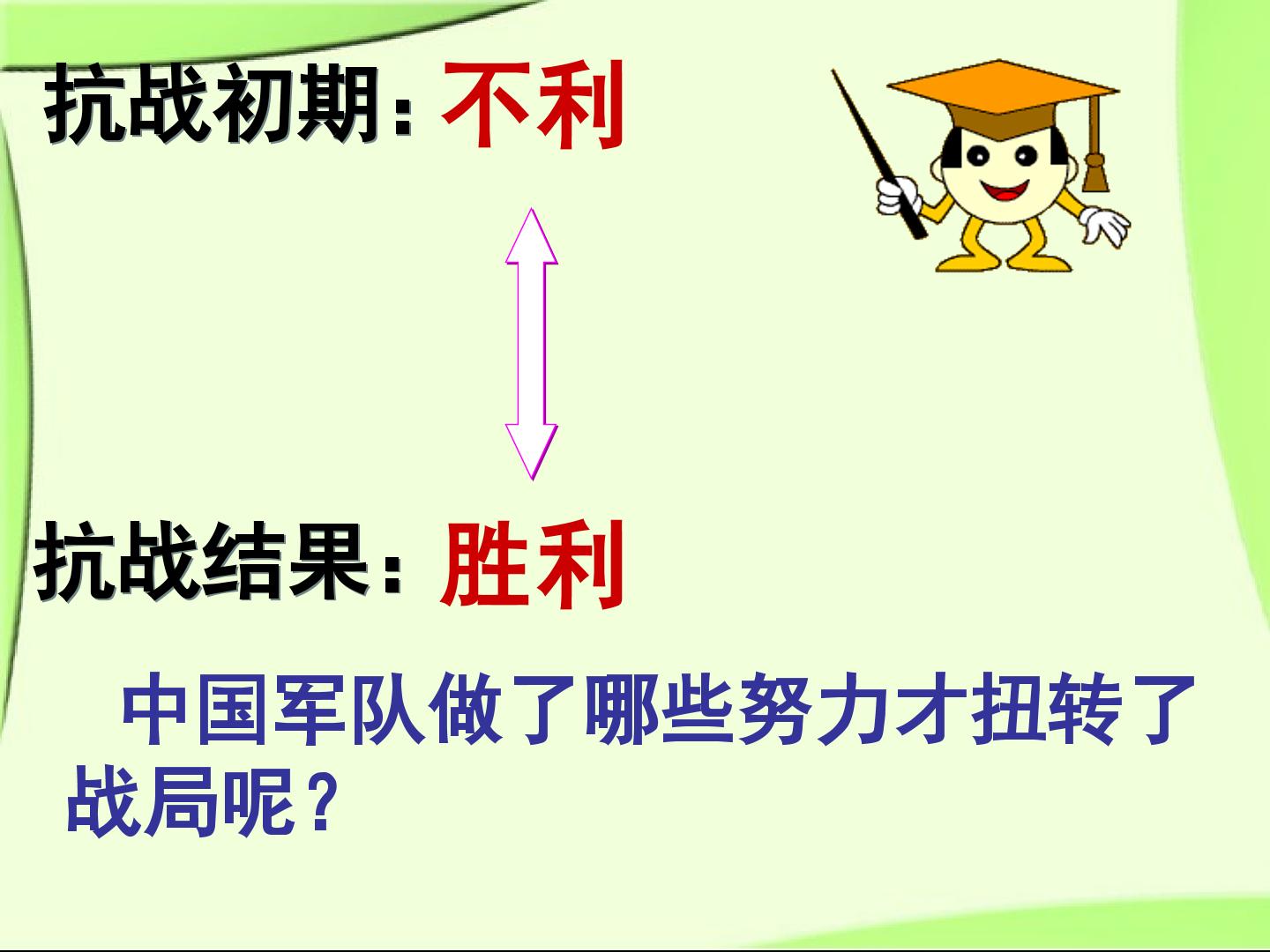 抗战初期：不利

抗战结果：胜利

中国军队做了哪些努力才扭转了战局呢？